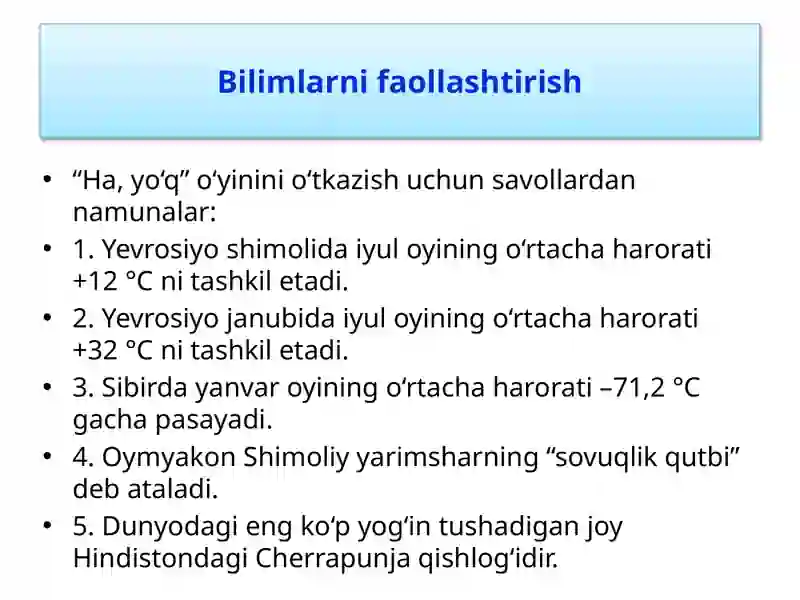 Bilimlarni faollashtirish

• “Ha, yo‘q” o‘yinini o‘tkazish uchun savollardan namunalar:

• 1. Yevrosiyo shimolida iyul oyining o‘rtacha harorati +12 °C ni tashkil etadi.

• 2. Yevrosiyo janubida iyul oyining o‘rtacha harorati +32 °C ni tashkil etadi.

• 3. Sibirda yanvar oyining o‘rtacha harorati –71,2 °C gacha pasayadi.

• 4. Oymyakon Shimoliy yarimsharning “sovuqlik qutbi” deb ataladi.

• 5. Dunyodagi eng ko‘p yog‘in tushadigan joy Hindistondagi Cherrapunja qishlog‘idir.